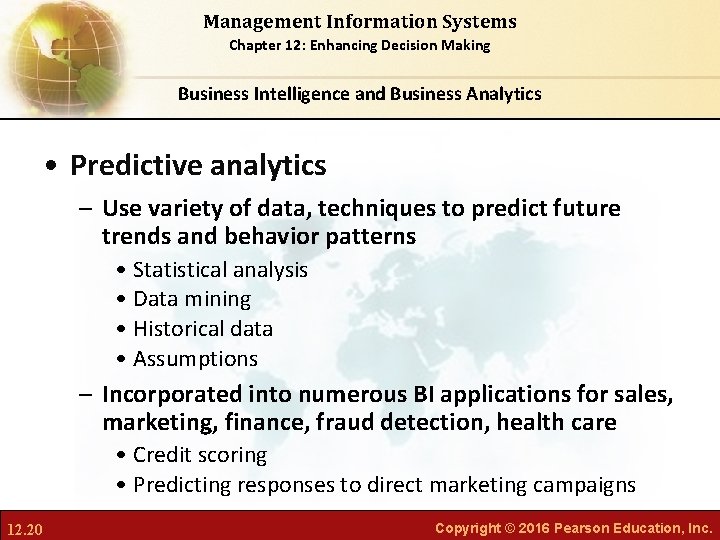 Management Information Systems
Chapter 12: Enhancing Decision Making

Business Intelligence and Business Analytics

• Predictive analytics
– Use variety of data, techniques to predict future trends and behavior patterns
• Statistical analysis
• Data mining
• Historical data
• Assumptions
– Incorporated into numerous BI applications for sales, marketing, finance, fraud detection, health care
• Credit scoring
• Predicting responses to direct marketing campaigns

12.20

Copyright © 2016 Pearson Education, Inc.